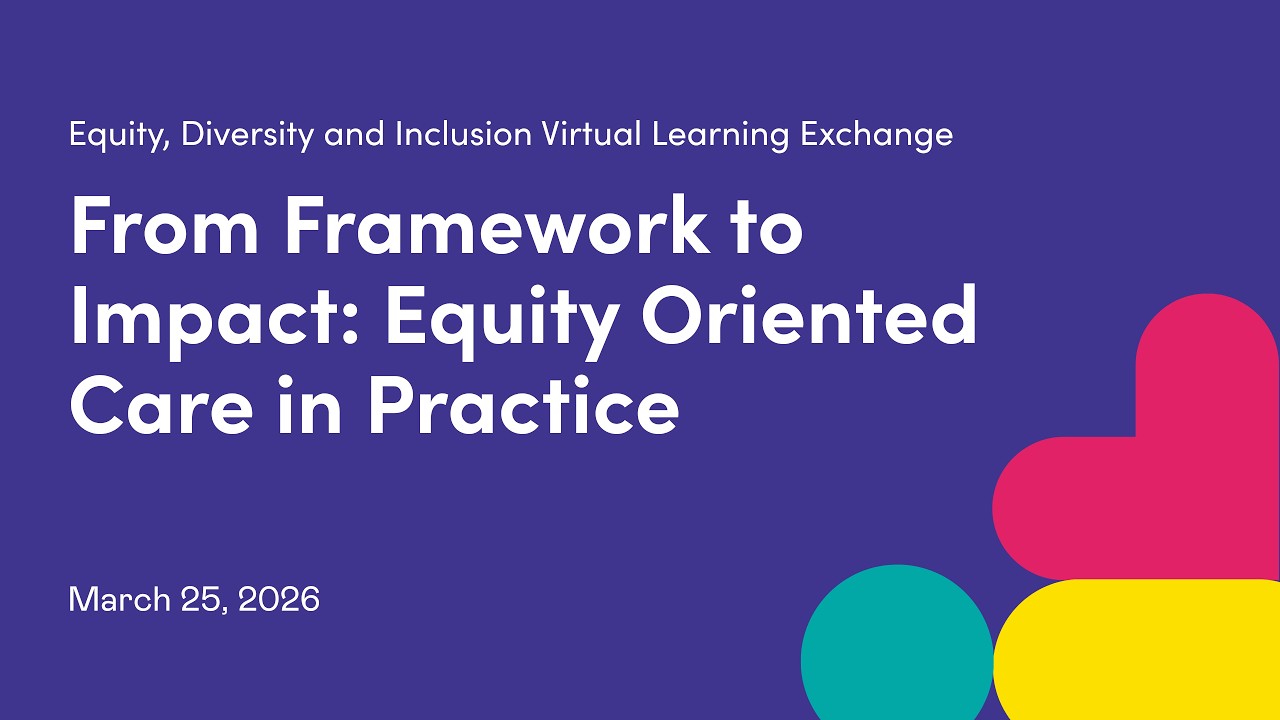 Equity, Diversity and Inclusion Virtual Learning Exchange

From Framework to Impact: Equity Oriented Care in Practice

March 25, 2026